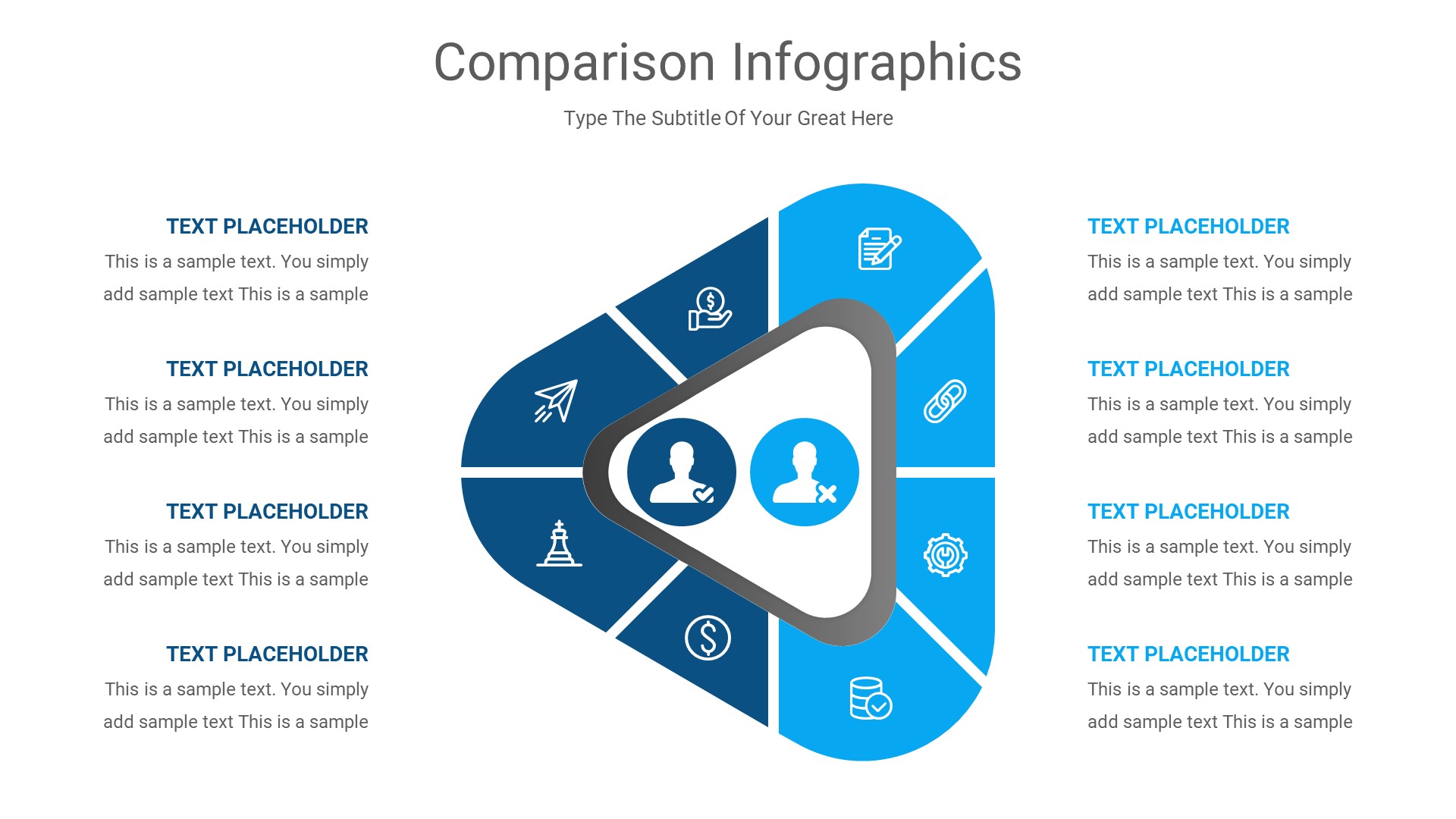 Comparison Infographics

Type The Subtitle Of Your Great Here

TEXT PLACEHOLDER

This is a sample text. You simply add sample text This is a sample

TEXT PLACEHOLDER

This is a sample text. You simply add sample text This is a sample

TEXT PLACEHOLDER

This is a sample text. You simply add sample text This is a sample

TEXT PLACEHOLDER

This is a sample text. You simply add sample text This is a sample

TEXT PLACEHOLDER

This is a sample text. You simply add sample text This is a sample

TEXT PLACEHOLDER

This is a sample text. You simply add sample text This is a sample

TEXT PLACEHOLDER

This is a sample text. You simply add sample text This is a sample

TEXT PLACEHOLDER

This is a sample text. You simply add sample text This is a sample